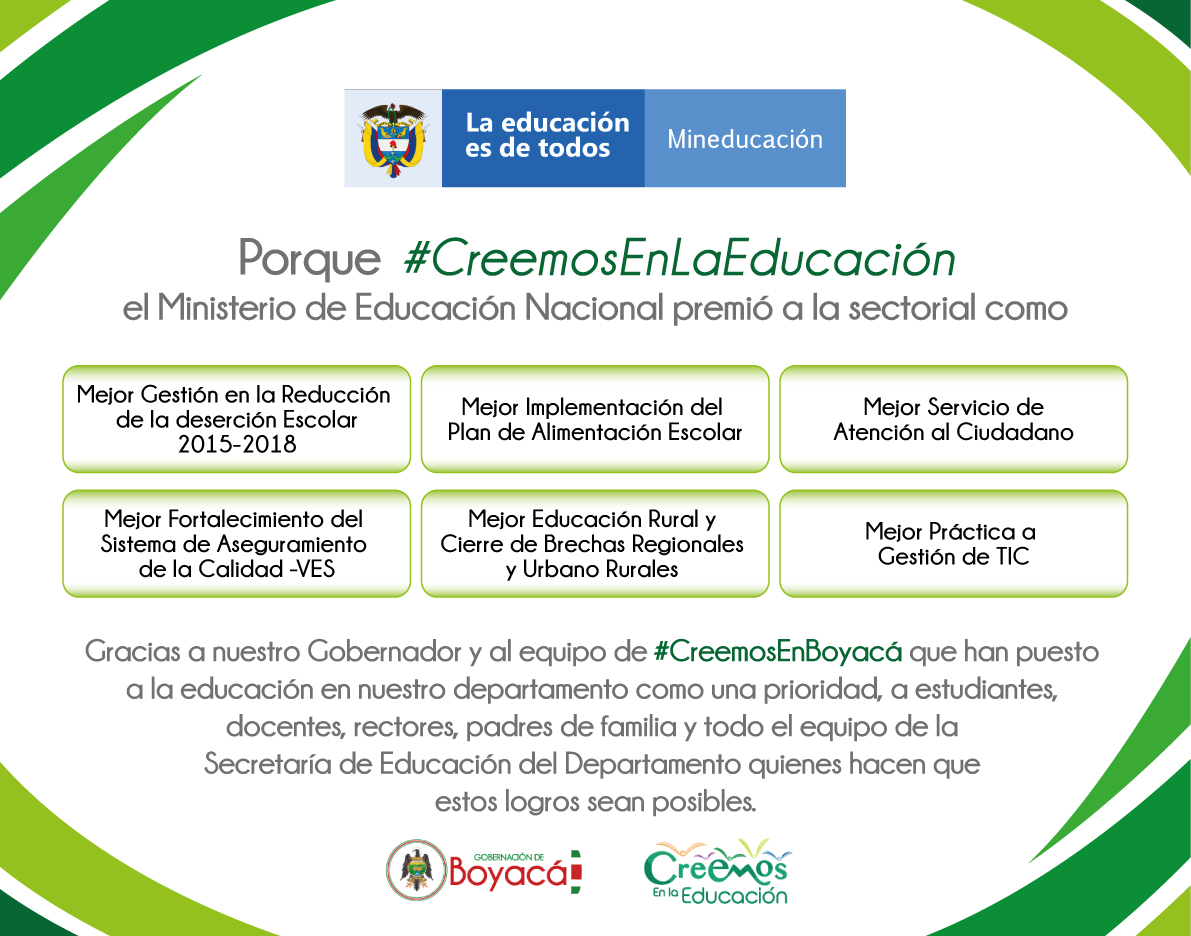 La educación es de todos

Mineducación

Porque #CreemosEnLaEducación
el Ministerio de Educación Nacional premió a la sectorial como

Mejor Gestión en la Reducción de la deserción Escolar 2015-2018

Mejor Implementación del Plan de Alimentación Escolar

Mejor Servicio de Atención al Ciudadano

Mejor Fortalecimiento del Sistema de Aseguramiento de la Calidad -VES

Mejor Educación Rural y Cierre de Brechas Regionales y Urbano Rurales

Mejor Práctica a Gestión de TIC

Gracias a nuestro Gobernador y al equipo de #CreemosEnBoyacá que han puesto a la educación en nuestro departamento como una prioridad, a estudiantes, docentes, rectores, padres de familia y todo el equipo de la Secretaría de Educación del Departamento quienes hacen que estos logros sean posibles.

GOBERNACIÓN DE
Boyacá

Creemos
En la Educación